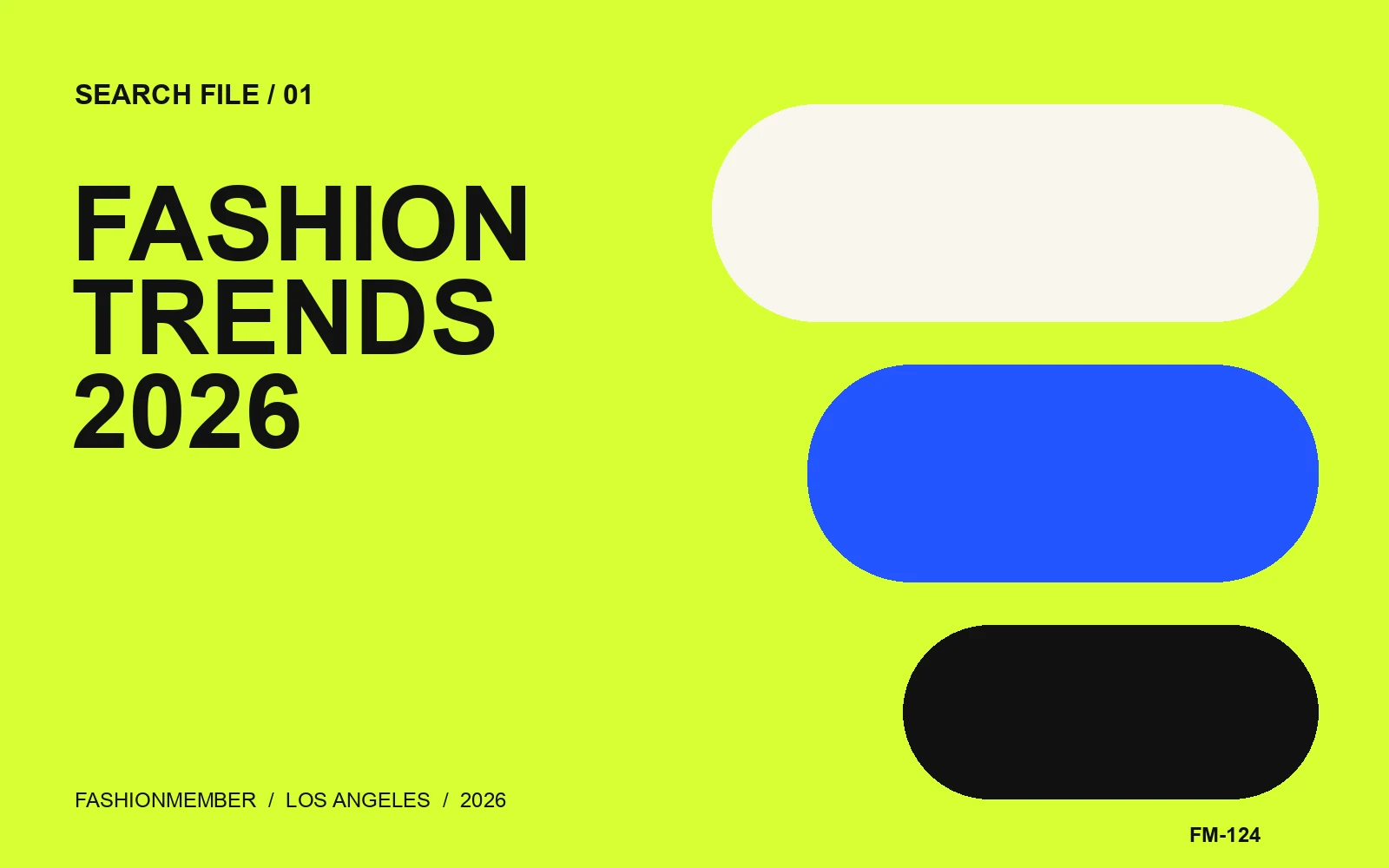 SEARCH FILE / 01

FASHION TRENDS 2026

FASHIONMEMBER / LOS ANGELES / 2026

FM-124